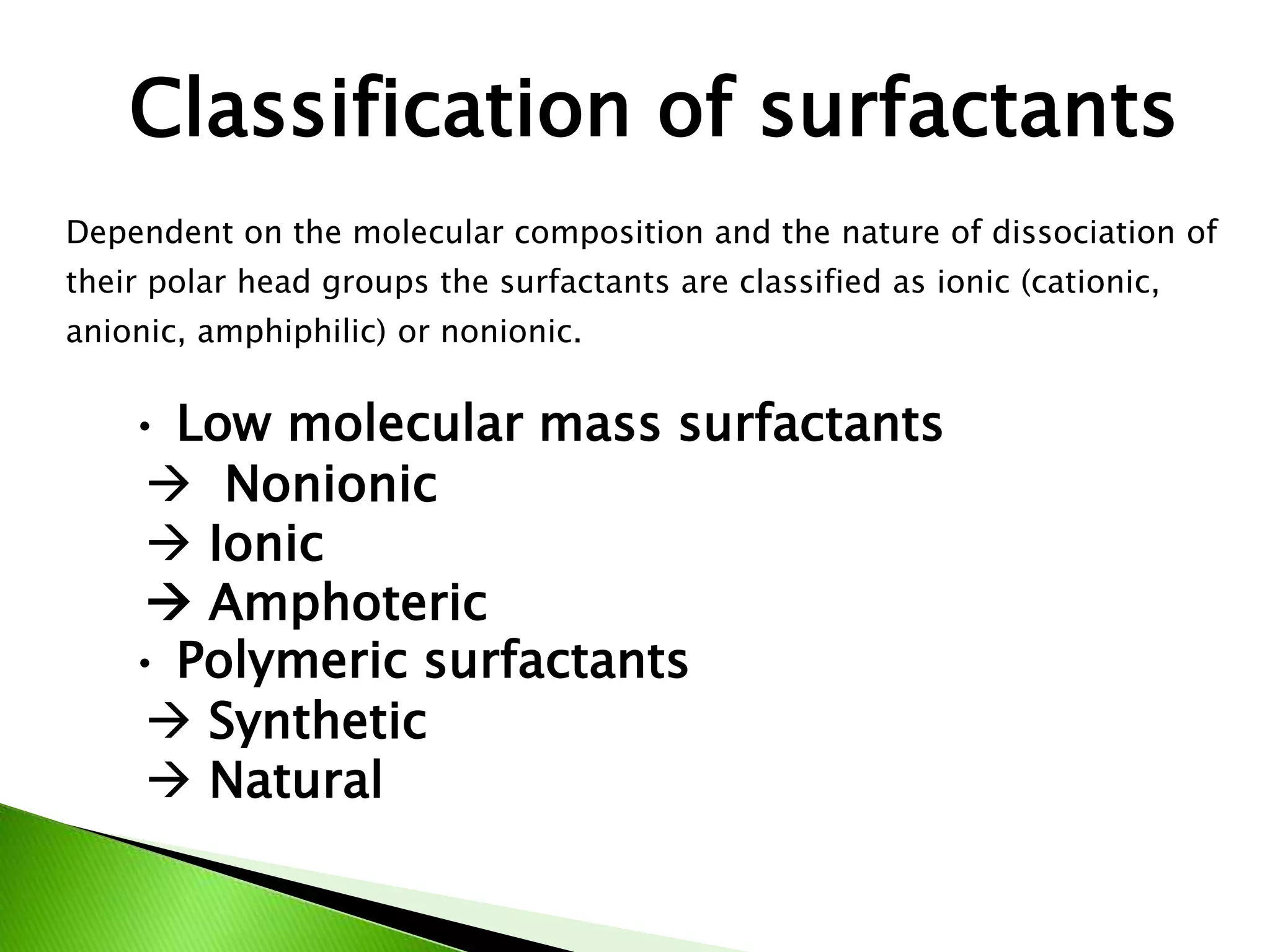 Classification of surfactants

Dependent on the molecular composition and the nature of dissociation of their polar head groups the surfactants are classified as ionic (cationic, anionic, amphiphilic) or nonionic.

• Low molecular mass surfactants
→ Nonionic
→ Ionic
→ Amphoteric
• Polymeric surfactants
→ Synthetic
→ Natural